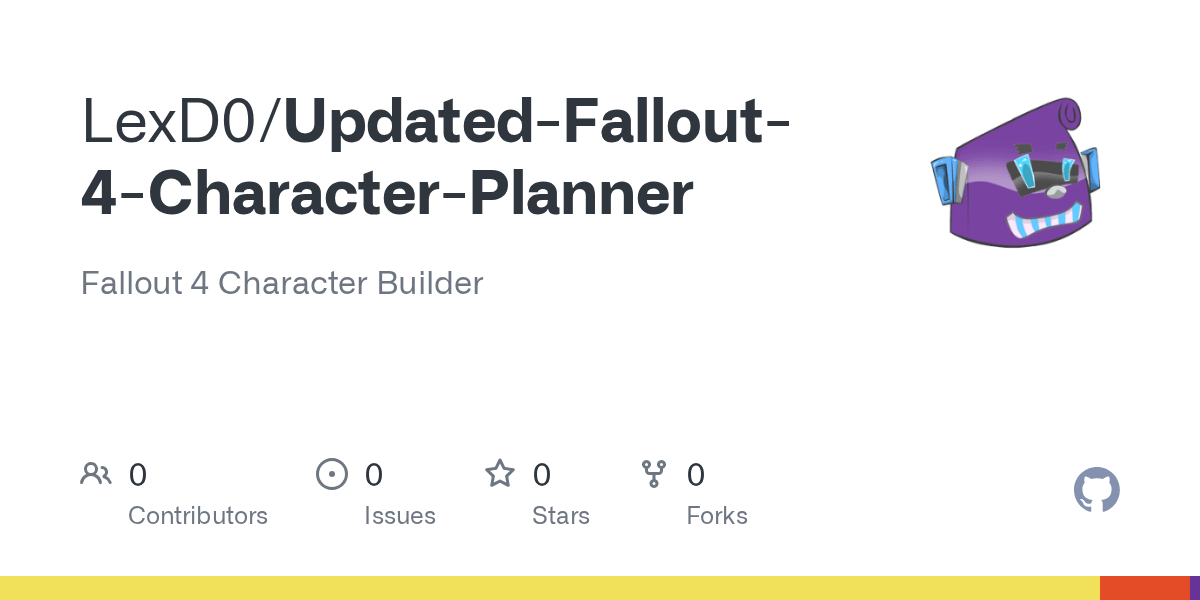 LexD0/Updated-Fallout-4-Character-Planner

Fallout 4 Character Builder

0
Contributors

0
Issues

0
Stars

0
Forks